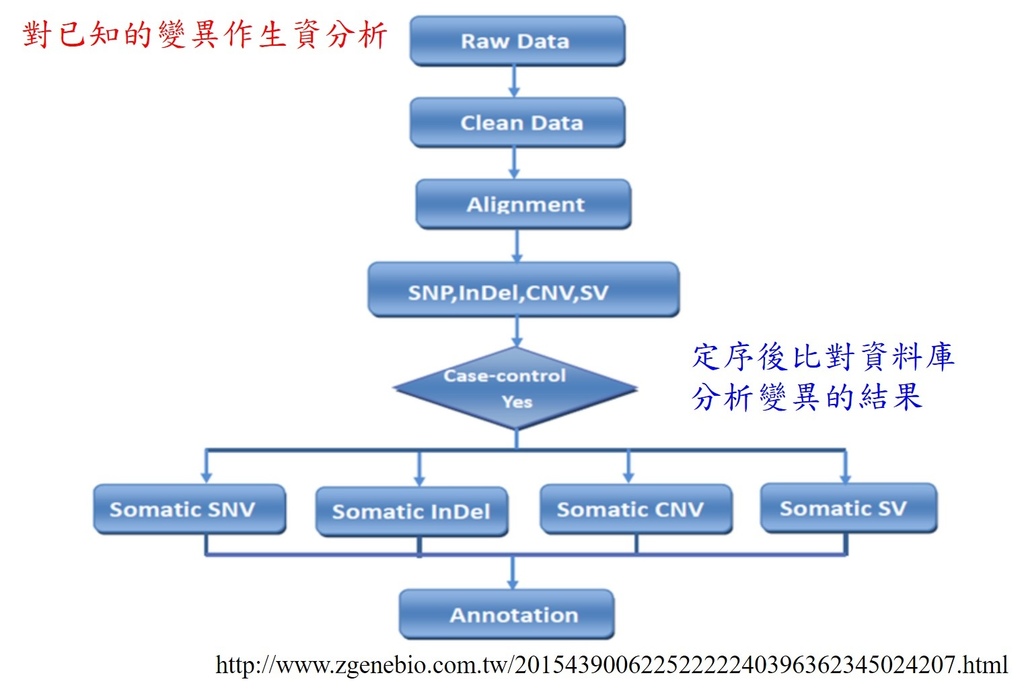 對已知的變異作生資分析

Raw Data

Clean Data

Alignment

SNP,InDel,CNV,SV

Case-control
Yes

定序後比對資料庫
分析變異的結果

Somatic SNV

Somatic InDel

Somatic CNV

Somatic SV

Annotation

http://www.zgenebio.com.tw/20154390062252222240396362345024207.html